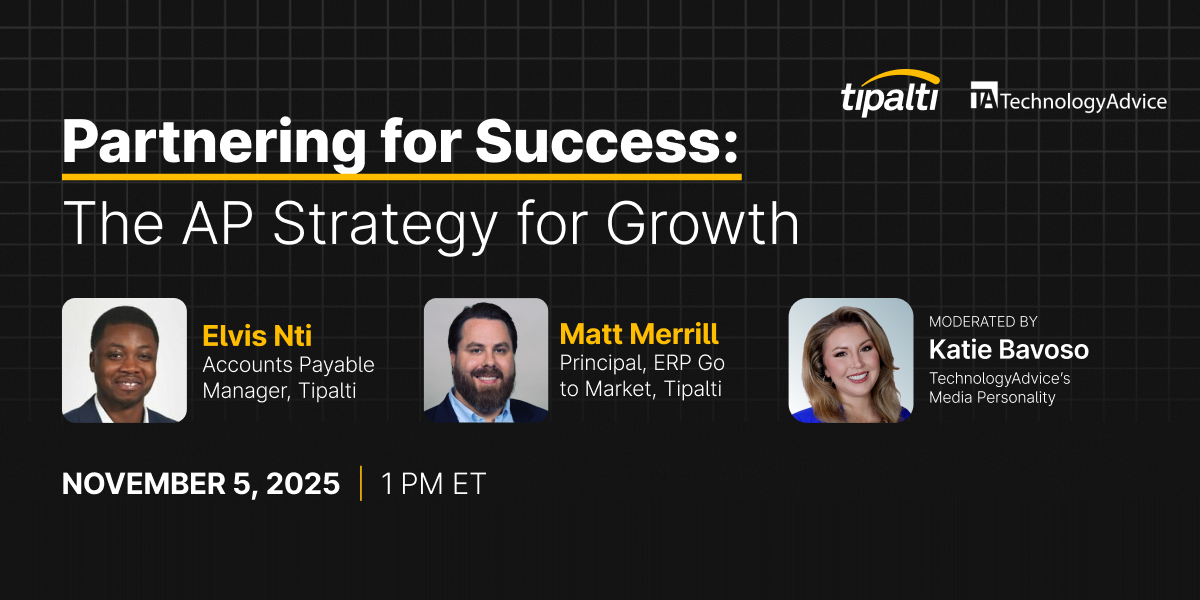 tipalti TA TechnologyAdvice

Partnering for Success:
The AP Strategy for Growth

Elvis Nti
Accounts Payable Manager, Tipalti

Matt Merrill
Principal, ERP Go to Market, Tipalti

MODERATED BY
Katie Bavoso
TechnologyAdvice's Media Personality

NOVEMBER 5, 2025 | 1 PM ET